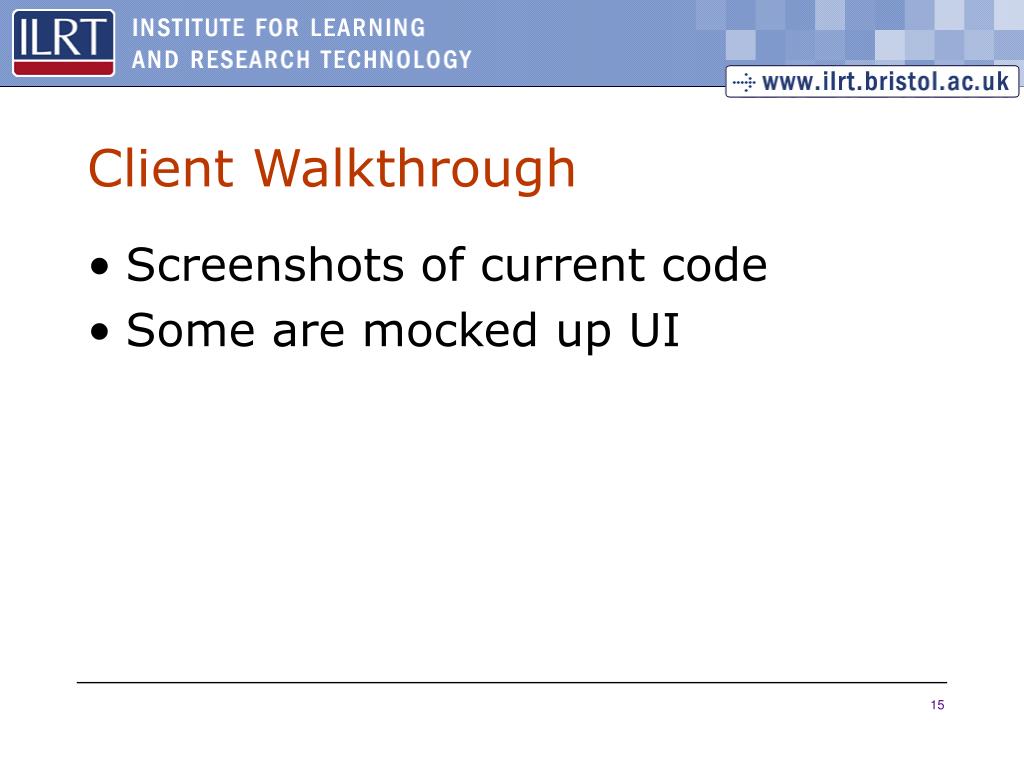 ILRT INSTITUTE FOR LEARNING AND RESEARCH TECHNOLOGY

www.ilrt.bristol.ac.uk

Client Walkthrough

• Screenshots of current code
• Some are mocked up UI

15